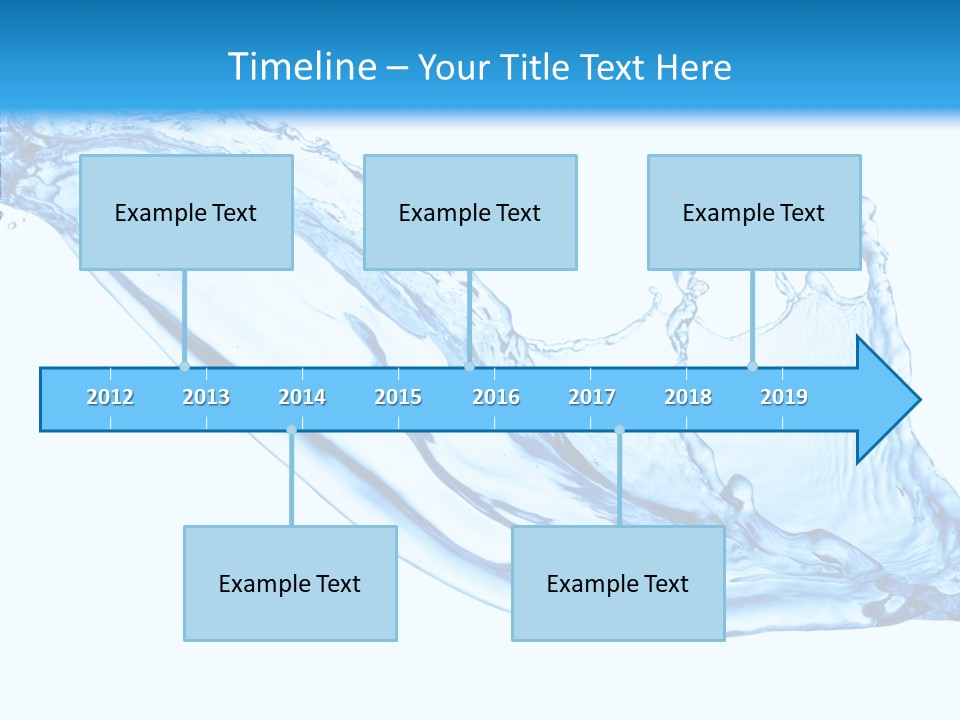 Timeline – Your Title Text Here

Example Text

Example Text

Example Text

2012 2013 2014 2015 2016 2017 2018 2019

Example Text

Example Text